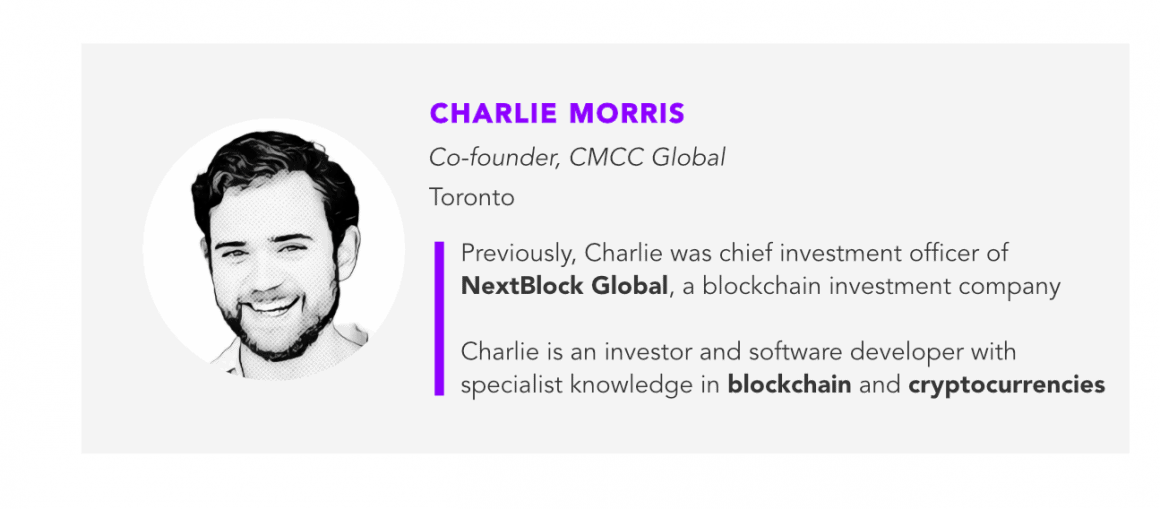 CHARLIE MORRIS

Co-founder, CMCC Global

Toronto

Previously, Charlie was chief investment officer of NextBlock Global, a blockchain investment company

Charlie is an investor and software developer with specialist knowledge in blockchain and cryptocurrencies